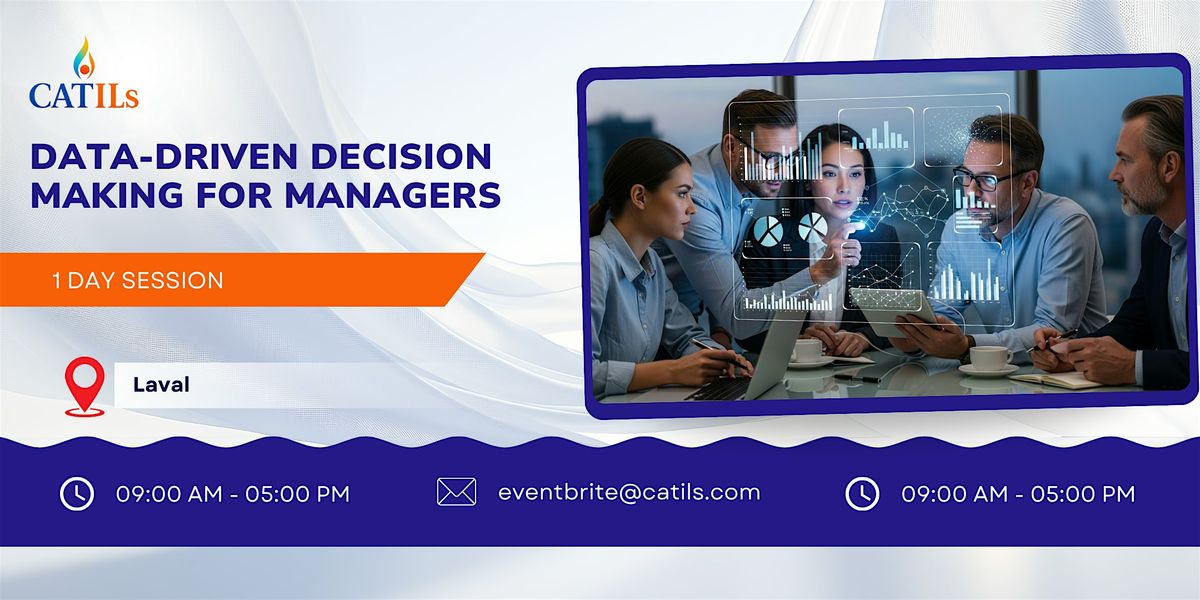 CATILs

DATA-DRIVEN DECISION MAKING FOR MANAGERS

1 DAY SESSION

Laval

09:00 AM - 05:00 PM

eventbrite@catils.com

09:00 AM - 05:00 PM